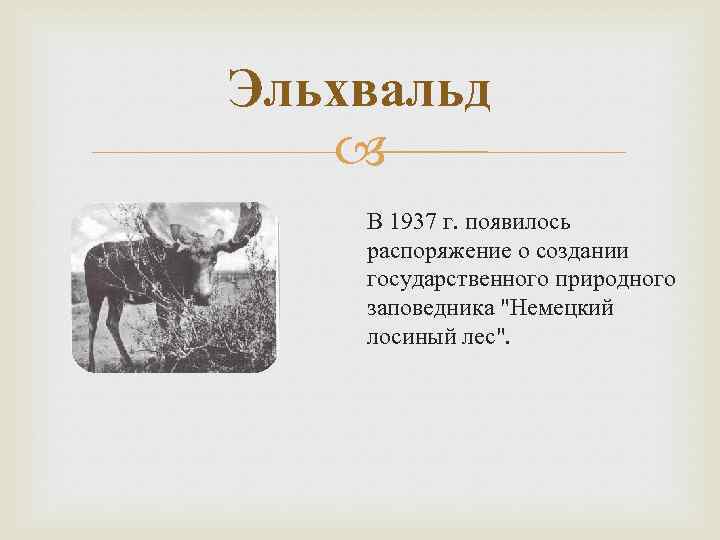 Эльхвальд

В 1937 г. появилось распоряжение о создании государственного природного заповедника "Немецкий лосиный лес".